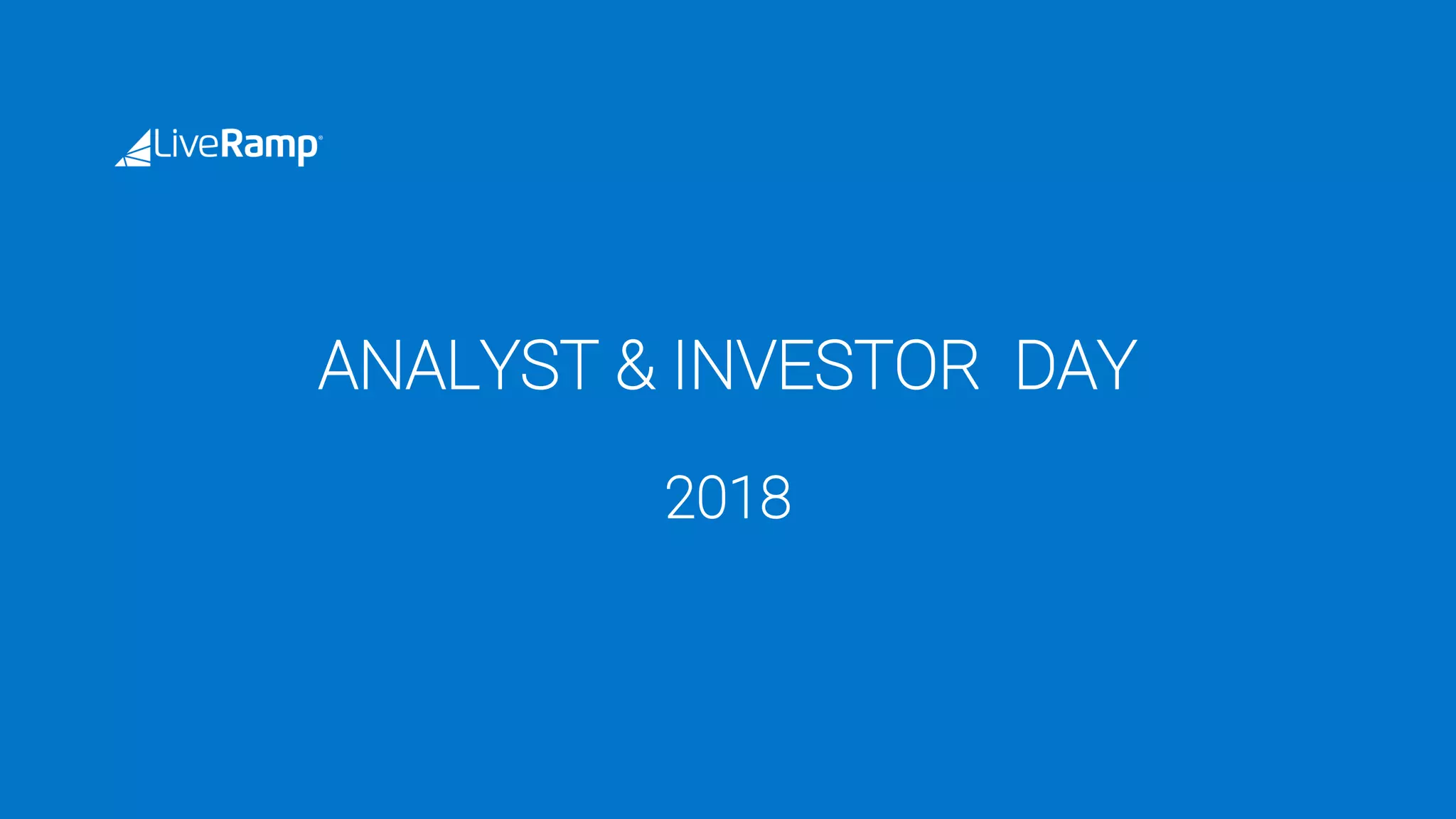 LiveRamp®

ANALYST & INVESTOR DAY

2018